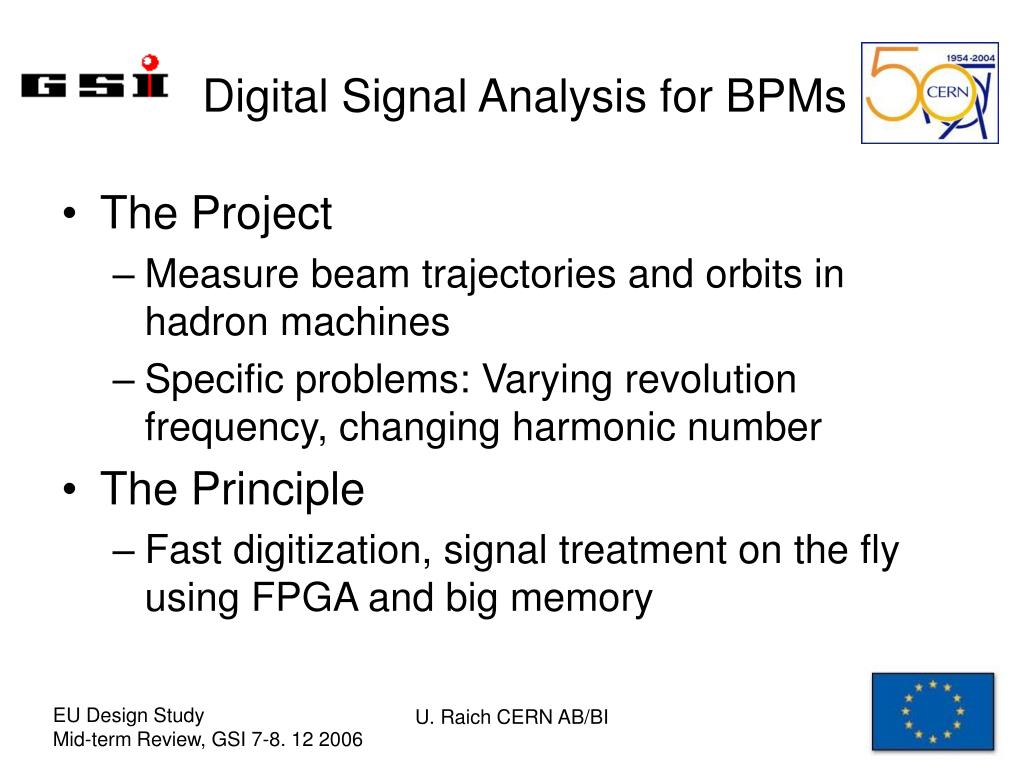 GSI

Digital Signal Analysis for BPMs

1954-2004
50
CERN

• The Project
– Measure beam trajectories and orbits in hadron machines
– Specific problems: Varying revolution frequency, changing harmonic number
• The Principle
– Fast digitization, signal treatment on the fly using FPGA and big memory

EU Design Study
Mid-term Review, GSI 7-8. 12 2006

U. Raich CERN AB/BI